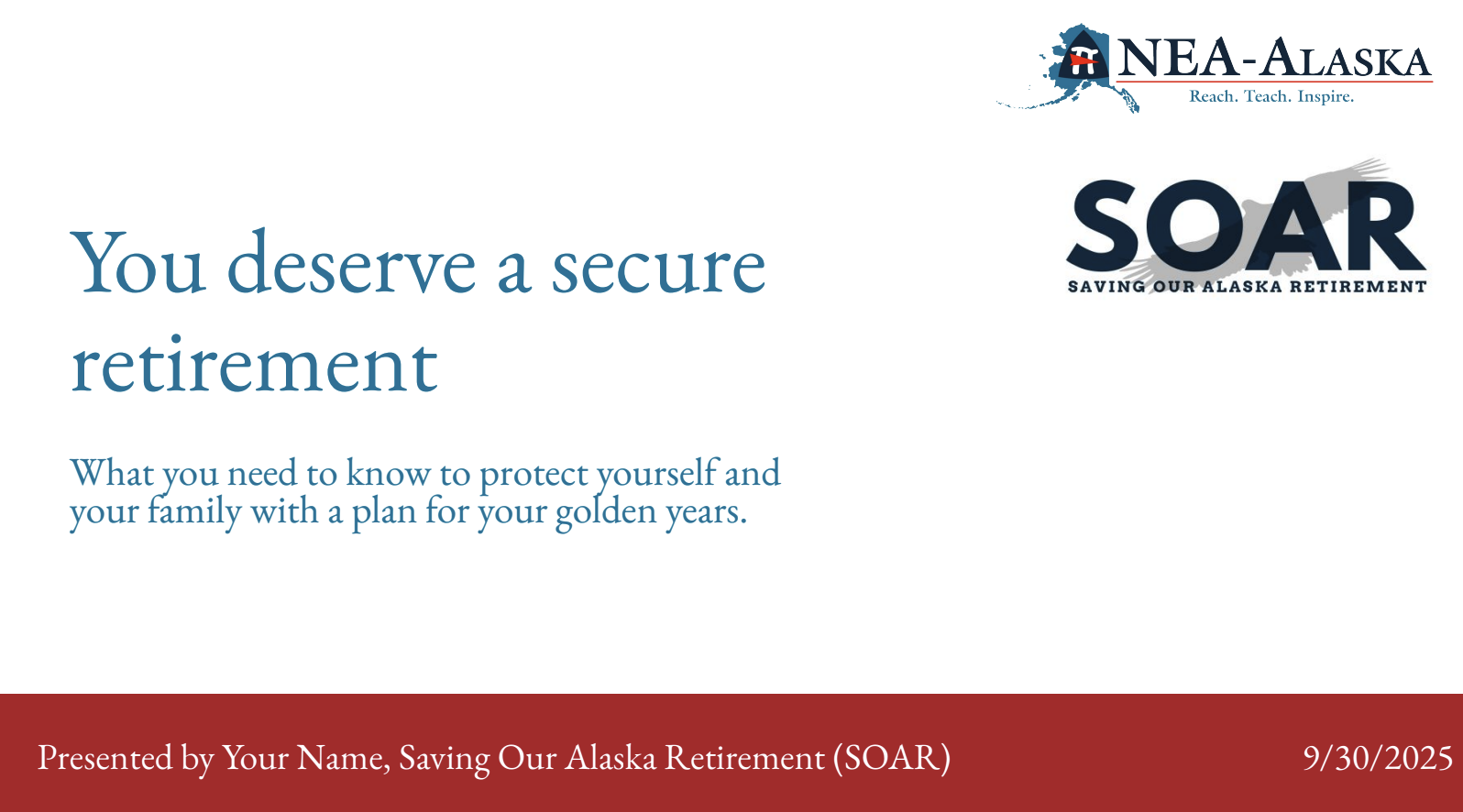 NEA-ALASKA
Reach. Teach. Inspire.

SOAR
SAVING OUR ALASKA RETIREMENT

You deserve a secure retirement

What you need to know to protect yourself and your family with a plan for your golden years.

Presented by Your Name, Saving Our Alaska Retirement (SOAR)

9/30/2025